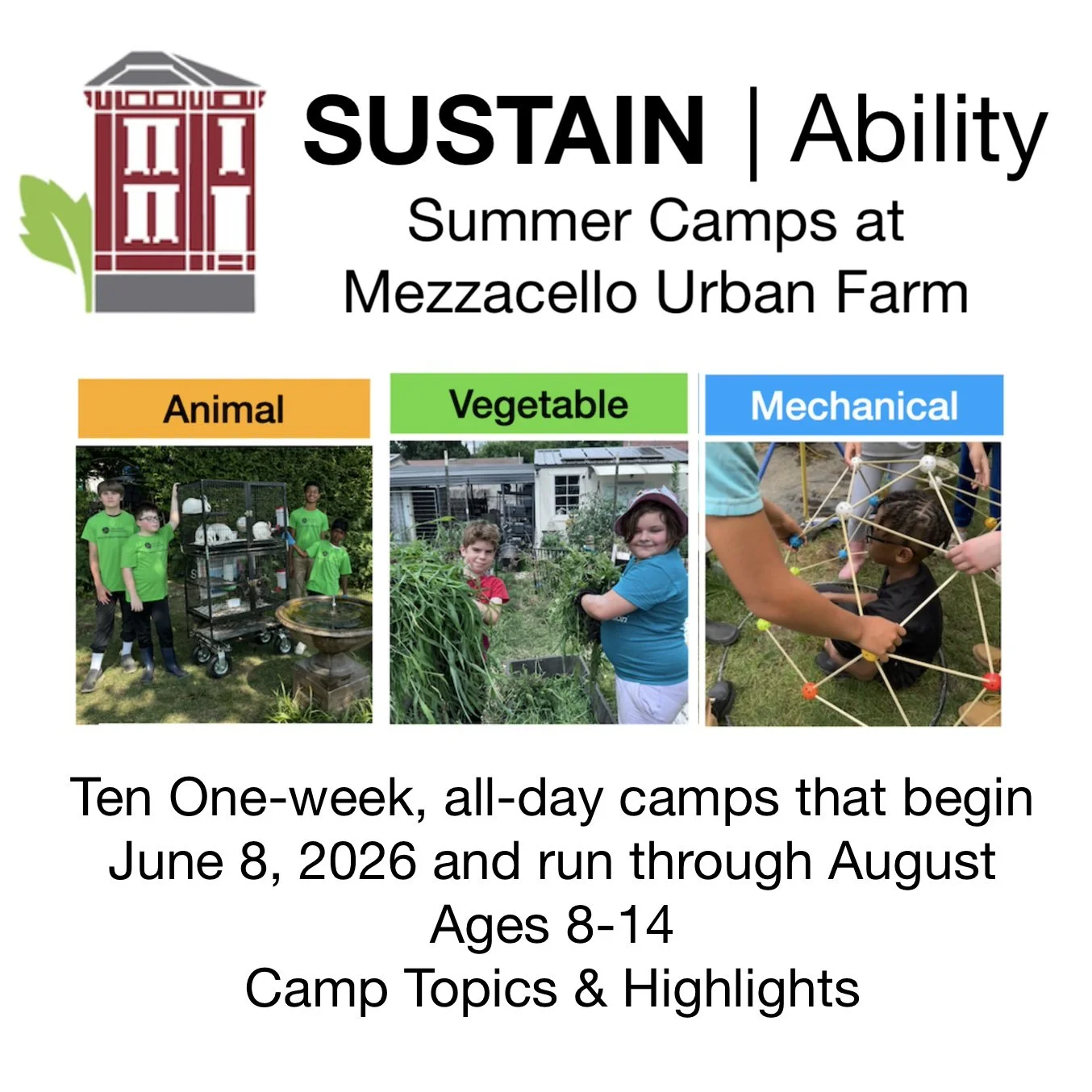 SUSTAIN | Ability
Summer Camps at
Mezzacello Urban Farm

Animal

Vegetable

Mechanical

Ten One-week, all-day camps that begin June 8, 2026 and run through August
Ages 8-14
Camp Topics & Highlights